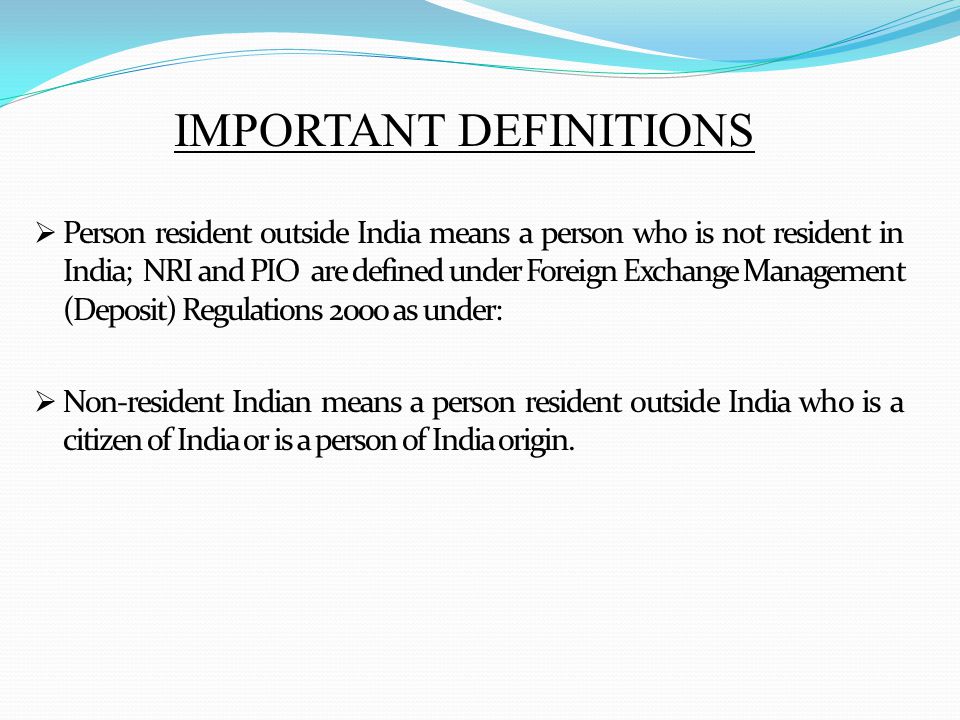 IMPORTANT DEFINITIONS

➢ Person resident outside India means a person who is not resident in India; NRI and PIO are defined under Foreign Exchange Management (Deposit) Regulations 2000 as under:

➢ Non-resident Indian means a person resident outside India who is a citizen of India or is a person of India origin.